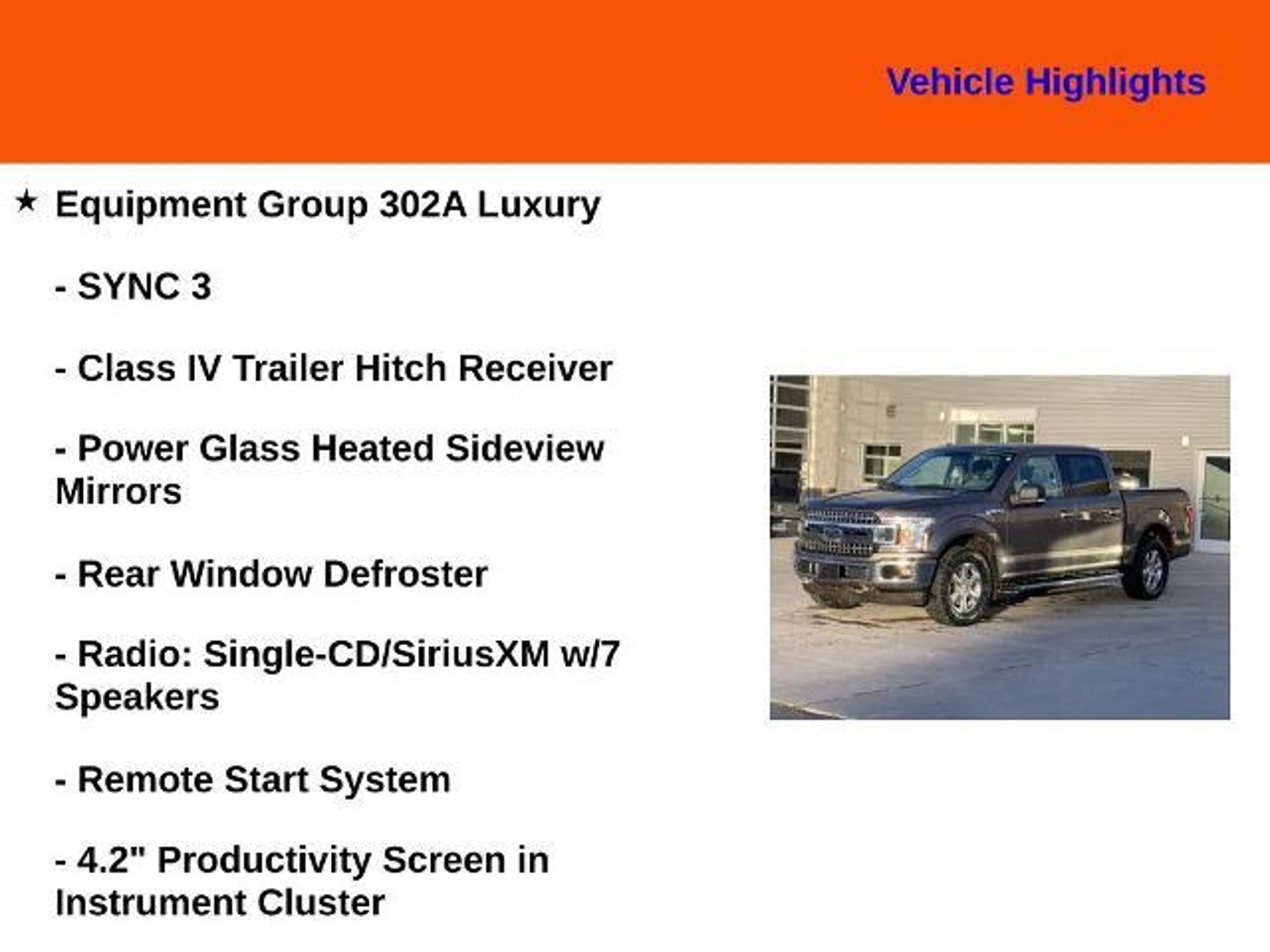 Vehicle Highlights

★ Equipment Group 302A Luxury

- SYNC 3

- Class IV Trailer Hitch Receiver

- Power Glass Heated Sideview Mirrors

- Rear Window Defroster

- Radio: Single-CD/SiriusXM w/7 Speakers

- Remote Start System

- 4.2" Productivity Screen in Instrument Cluster